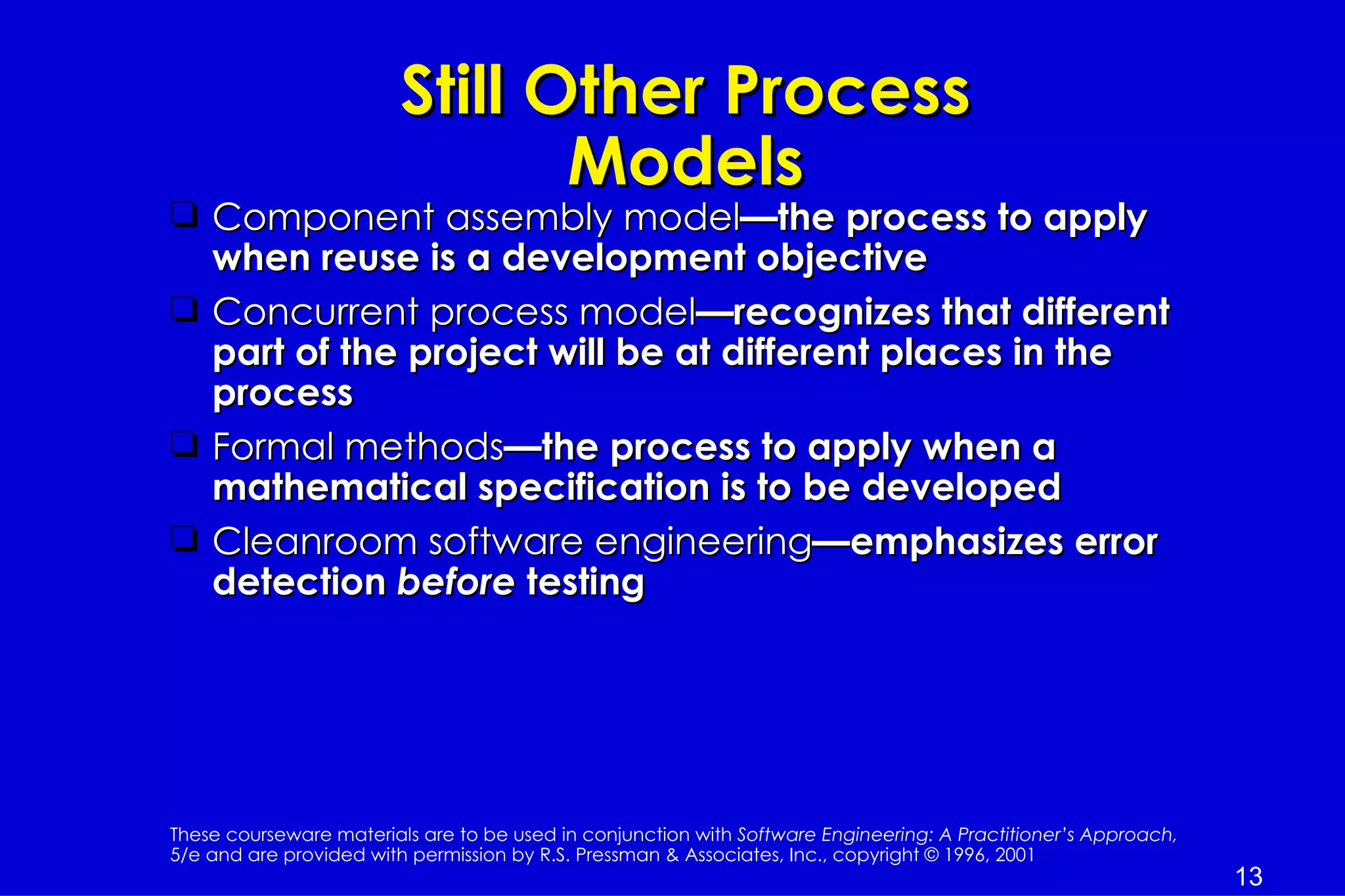 Still Other Process Models

❑ Component assembly model—the process to apply when reuse is a development objective

❑ Concurrent process model—recognizes that different part of the project will be at different places in the process

❑ Formal methods—the process to apply when a mathematical specification is to be developed

❑ Cleanroom software engineering—emphasizes error detection before testing

These courseware materials are to be used in conjunction with Software Engineering: A Practitioner's Approach, 5/e and are provided with permission by R.S. Pressman & Associates, Inc., copyright © 1996, 2001

13